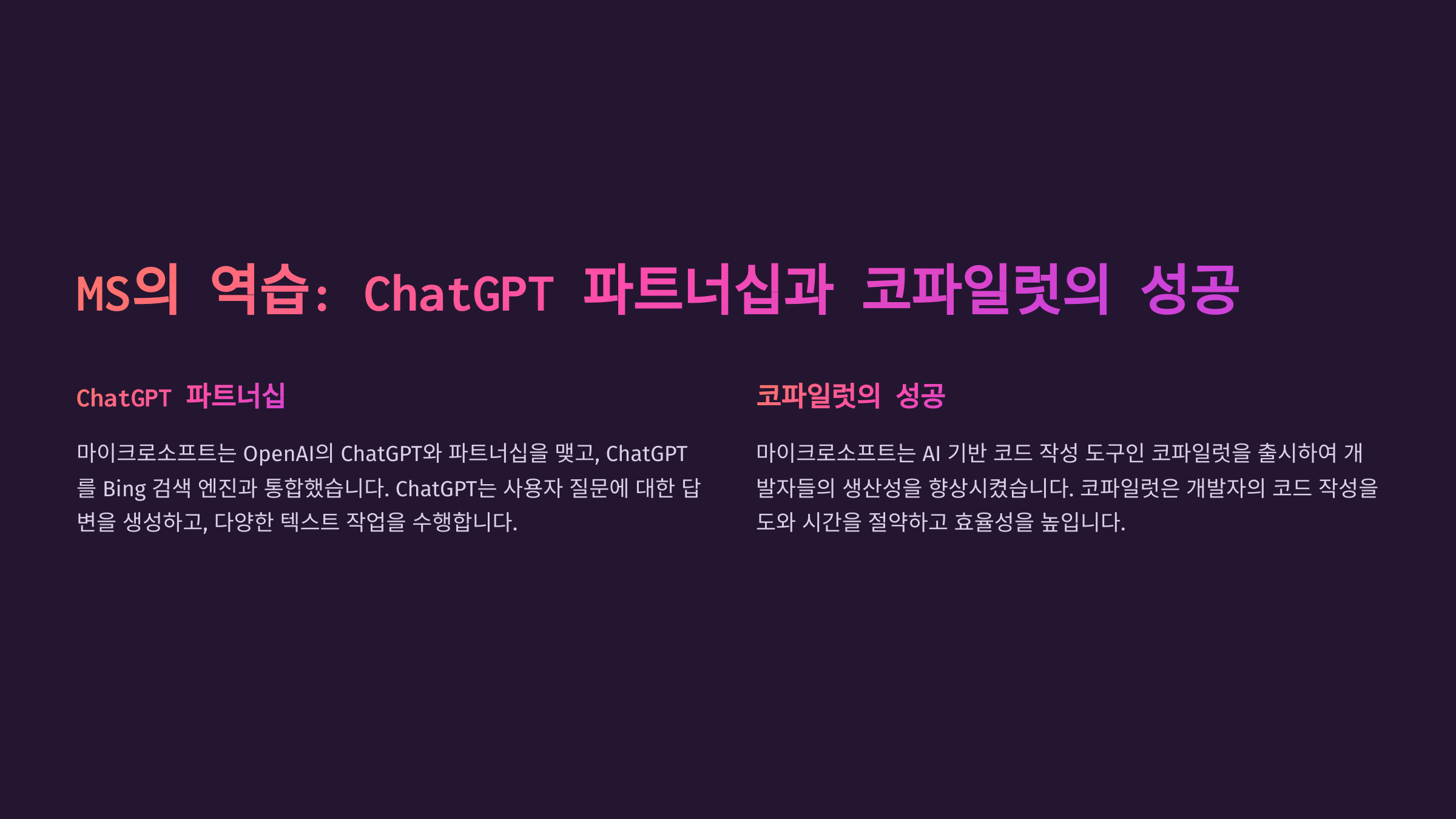 MS의 역습: ChatGPT 파트너십과 코파일럿의 성공

ChatGPT 파트너십

마이크로소프트는 OpenAI의 ChatGPT와 파트너십을 맺고, ChatGPT를 Bing 검색 엔진과 통합했습니다. ChatGPT는 사용자 질문에 대한 답변을 생성하고, 다양한 텍스트 작업을 수행합니다.

코파일럿의 성공

마이크로소프트는 AI 기반 코드 작성 도구인 코파일럿을 출시하여 개발자들의 생산성을 향상시켰습니다. 코파일럿은 개발자의 코드 작성을 도와 시간을 절약하고 효율성을 높입니다.